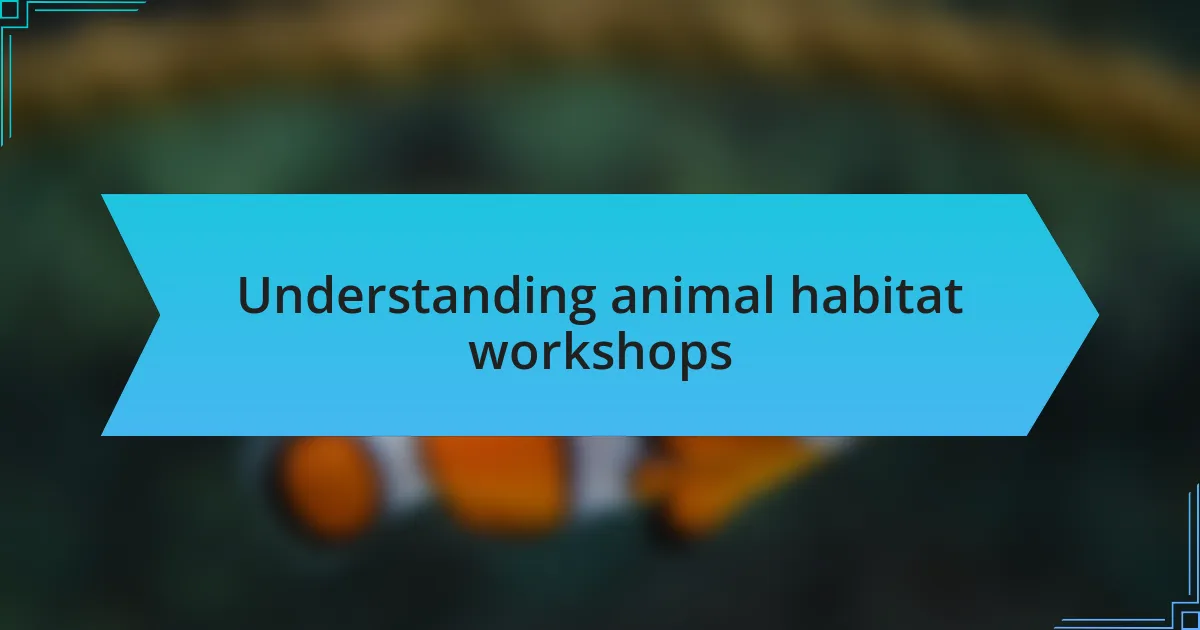 Understanding animal habitat workshops